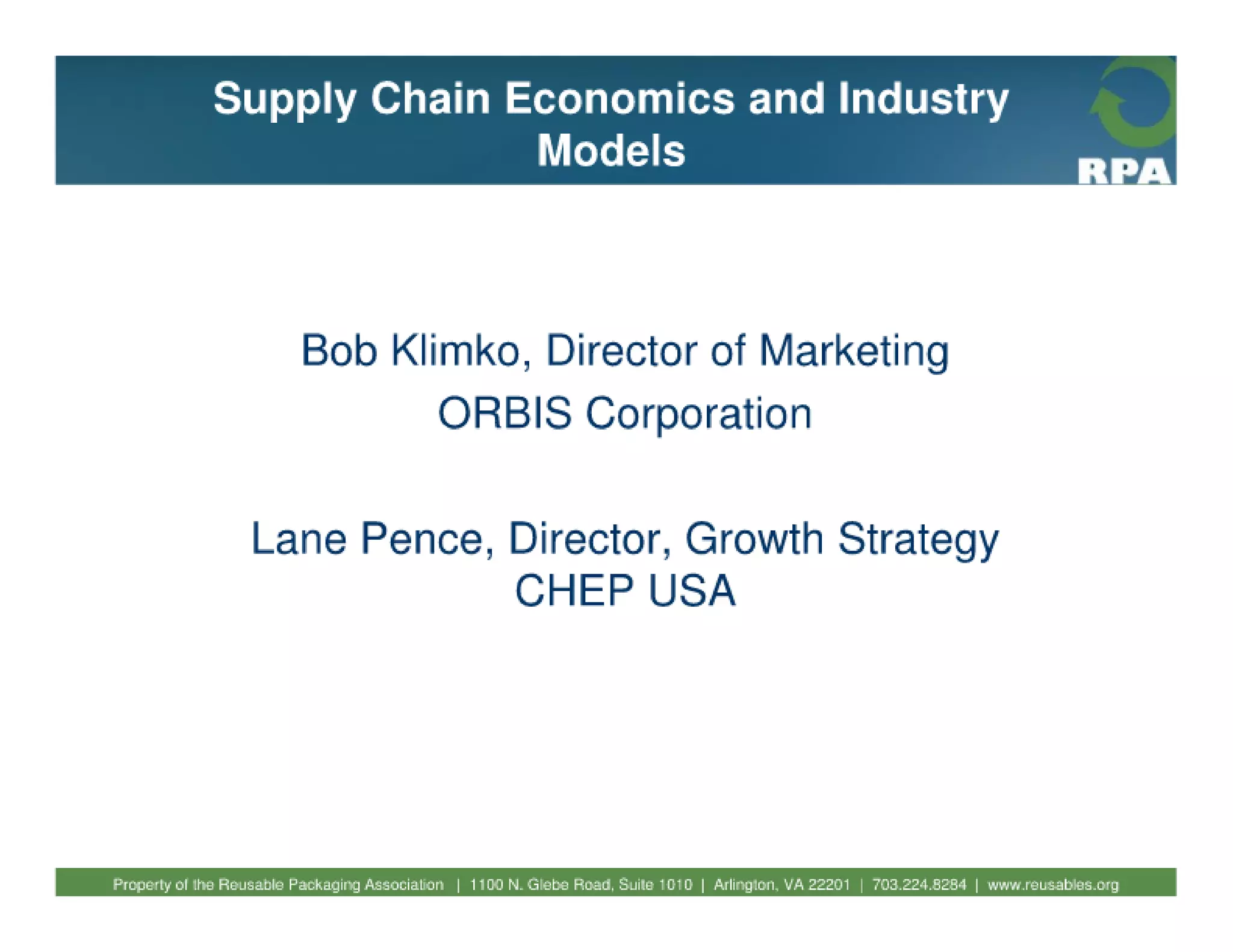 Supply Chain Economics and Industry Models

RPA

Bob Klimko, Director of Marketing
ORBIS Corporation

Lane Pence, Director, Growth Strategy
CHEP USA

Property of the Reusable Packaging Association | 1100 N. Glebe Road, Suite 1010 | Arlington, VA 22201 | 703.224.8284 | www.reusables.org